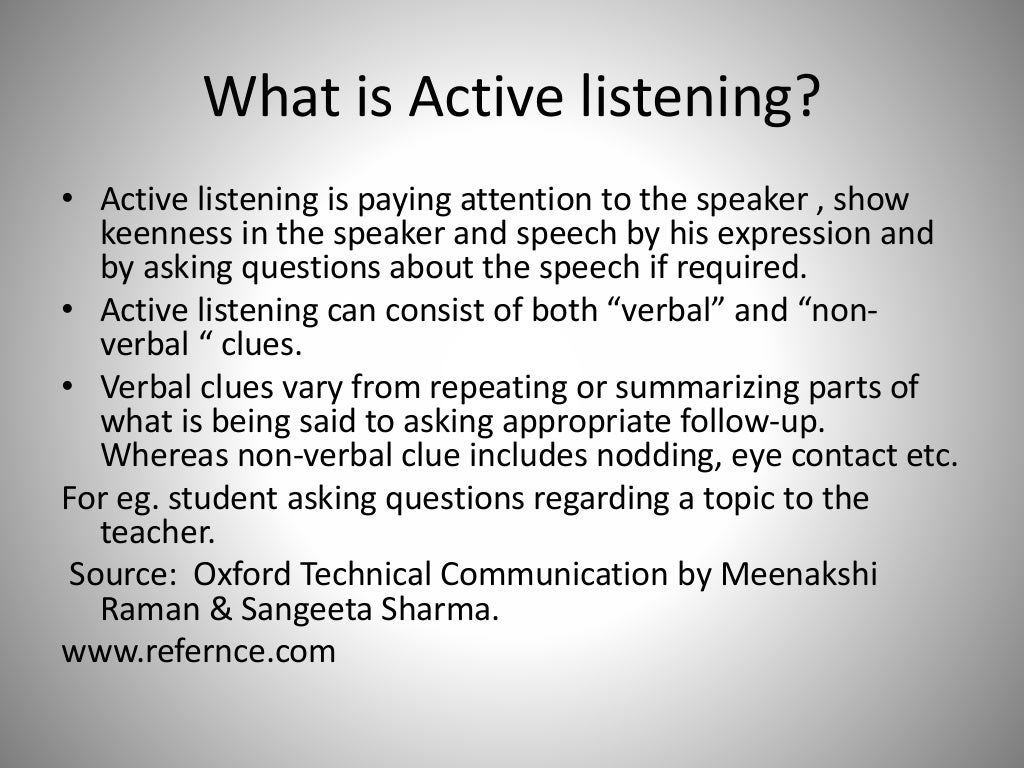 What is Active listening?

• Active listening is paying attention to the speaker , show keenness in the speaker and speech by his expression and by asking questions about the speech if required.

• Active listening can consist of both “verbal” and “non-verbal “ clues.

• Verbal clues vary from repeating or summarizing parts of what is being said to asking appropriate follow-up. Whereas non-verbal clue includes nodding, eye contact etc.

For eg. student asking questions regarding a topic to the teacher.

Source: Oxford Technical Communication by Meenakshi Raman & Sangeeta Sharma.

www.refernce.com